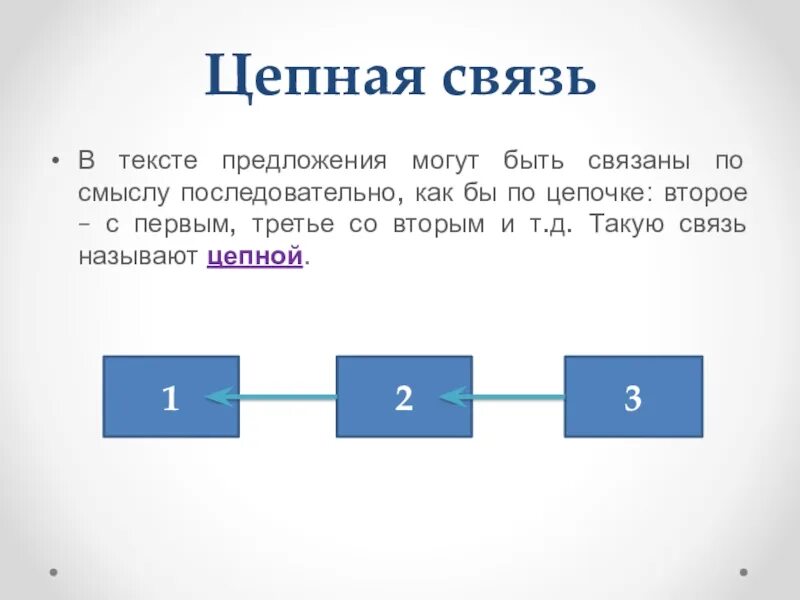 Цепная связь

• В тексте предложения могут быть связаны по смыслу последовательно, как бы по цепочке: второе – с первым, третье со вторым и т.д. Такую связь называют цепной.

1

2

3